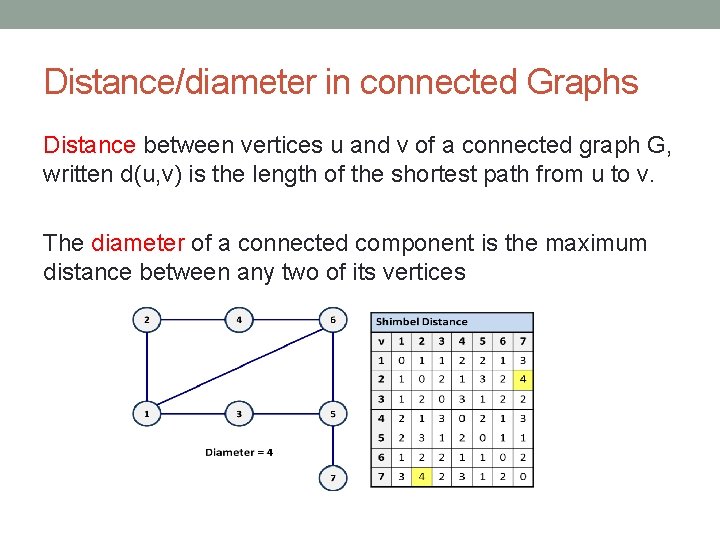 Distance/diameter in connected Graphs

Distance between vertices u and v of a connected graph G, written d(u,v) is the length of the shortest path from u to v.

The diameter of a connected component is the maximum distance between any two of its vertices

2 4 6 1 3 5 7

Diameter = 4

Shimbel Distance

| v | 1 | 2 | 3 | 4 | 5 | 6 | 7 |
|---|---|---|---|---|---|---|---|
| 1 | 0 | 1 | 1 | 2 | 2 | 1 | 3 |
| 2 | 1 | 0 | 2 | 1 | 3 | 2 | 4 |
| 3 | 1 | 2 | 0 | 3 | 1 | 2 | 2 |
| 4 | 2 | 1 | 3 | 0 | 2 | 1 | 3 |
| 5 | 2 | 3 | 1 | 2 | 0 | 1 | 1 |
| 6 | 1 | 2 | 2 | 1 | 1 | 0 | 2 |
| 7 | 3 | 4 | 2 | 3 | 1 | 2 | 0 |